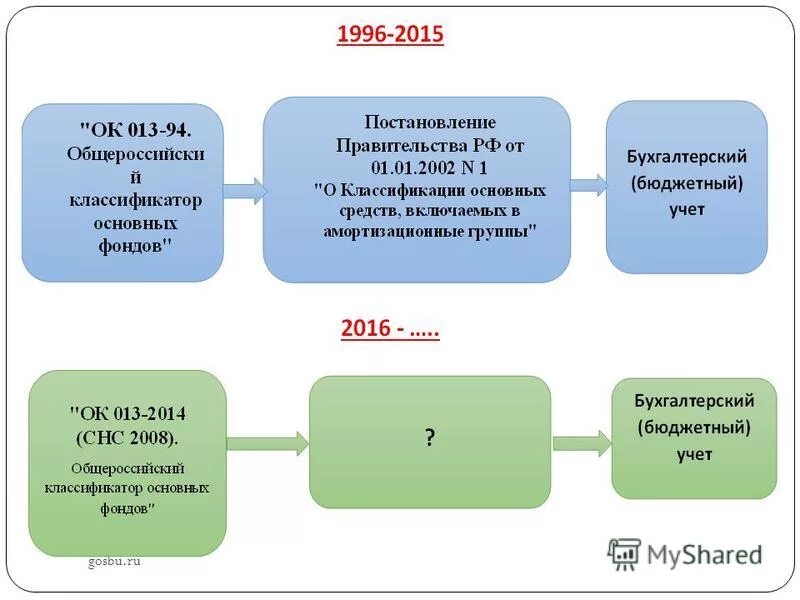 1996-2015

"ОК 013-94. Общероссийский классификатор основных фондов"

Постановление Правительства РФ от 01.01.2002 N 1 "О Классификации основных средств, включаемых в амортизационные группы"

Бухгалтерский (бюджетный) учет

2016 - …..

"ОК 013-2014 (СНС 2008).

Общероссийский классификатор основных фондов"

?

Бухгалтерский (бюджетный) учет

gosbu.ru

MyShared